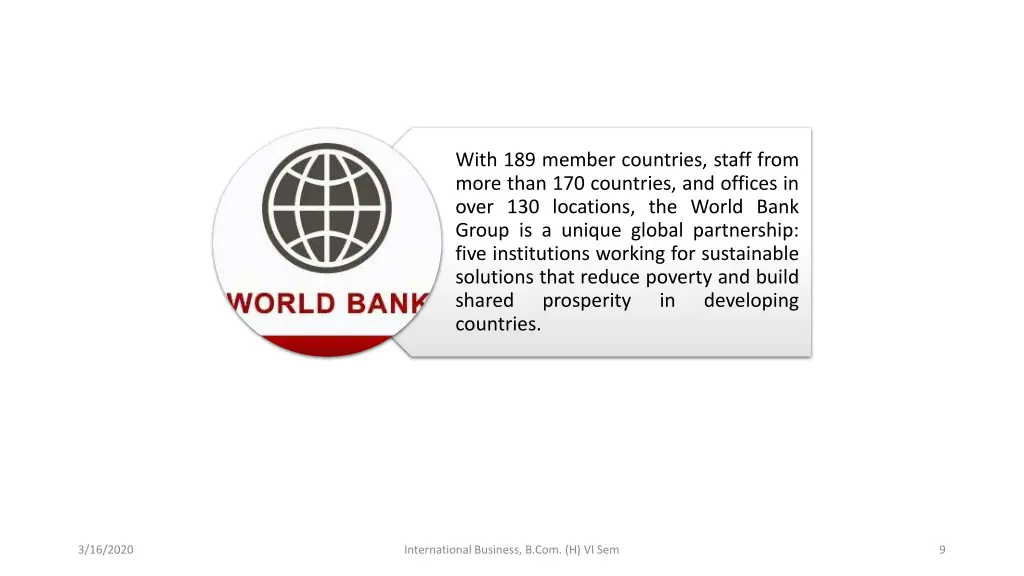 WORLD BANK

With 189 member countries, staff from more than 170 countries, and offices in over 130 locations, the World Bank Group is a unique global partnership: five institutions working for sustainable solutions that reduce poverty and build shared prosperity in developing countries.

3/16/2020

International Business, B.Com. (H) VI Sem

9